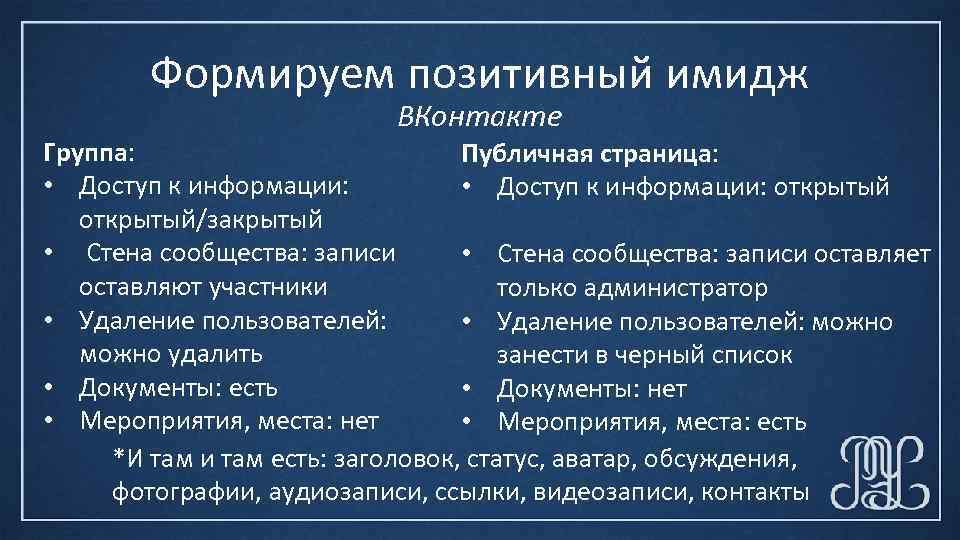 Формируем позитивный имидж
ВКонтакте

Группа:
• Доступ к информации: открытый/закрытый
• Стена сообщества: записи оставляют участники
• Удаление пользователей: можно удалить
• Документы: есть
• Мероприятия, места: нет

Публичная страница:
• Доступ к информации: открытый
• Стена сообщества: записи оставляет только администратор
• Удаление пользователей: можно занести в черный список
• Документы: нет
• Мероприятия, места: есть

*И там и там есть: заголовок, статус, аватар, обсуждения, фотографии, аудиозаписи, ссылки, видеозаписи, контакты